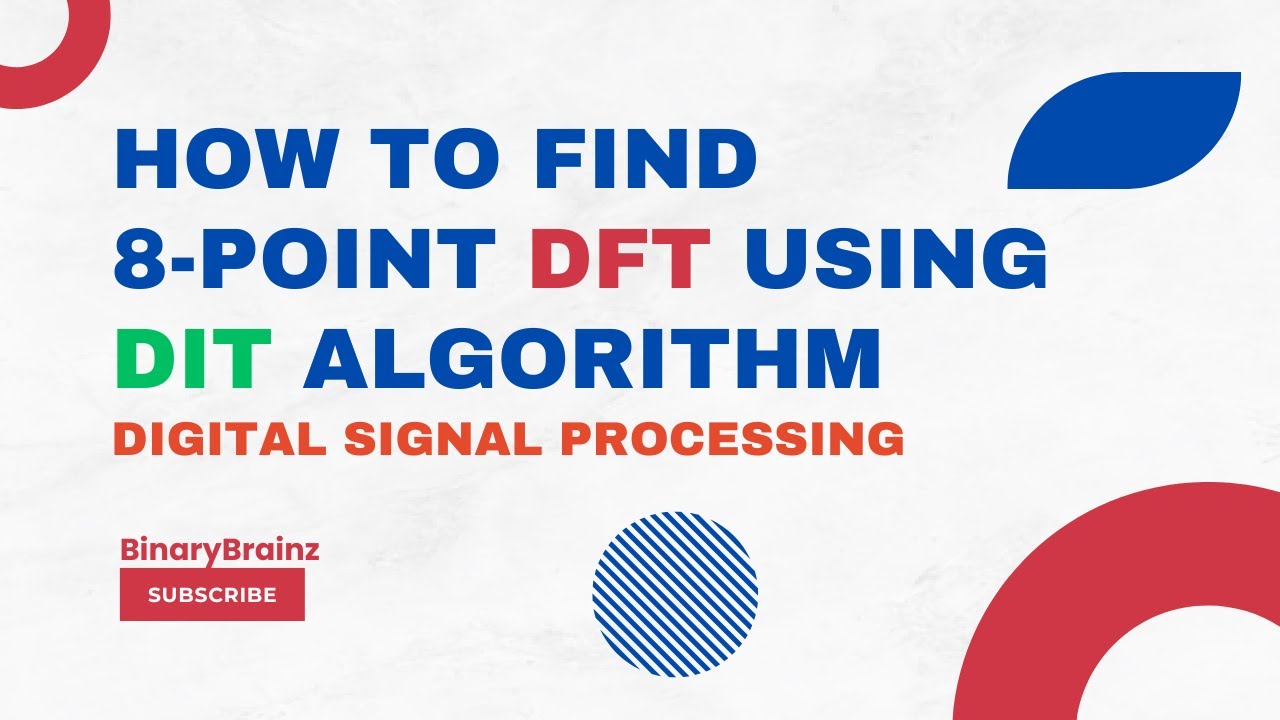 HOW TO FIND 8-POINT DFT USING DIT ALGORITHM

DIGITAL SIGNAL PROCESSING

BinaryBrainz

SUBSCRIBE